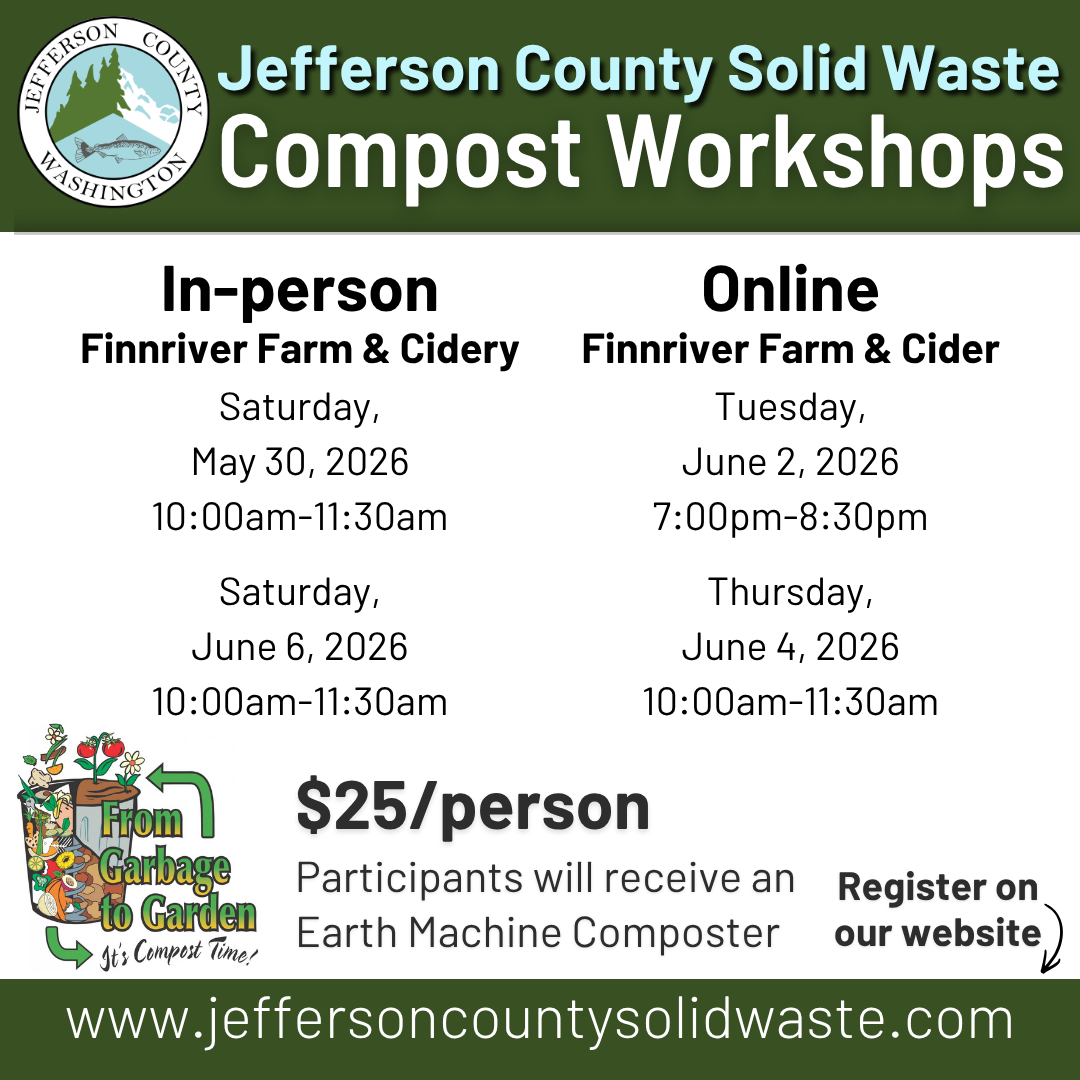 JEFFERSON COUNTY WASHINGTON

Jefferson County Solid Waste
Compost Workshops

In-person
Finnriver Farm & Cidery
Saturday,
May 30, 2026
10:00am-11:30am

Saturday,
June 6, 2026
10:00am-11:30am

Online
Finnriver Farm & Cider
Tuesday,
June 2, 2026
7:00pm-8:30pm

Thursday,
June 4, 2026
10:00am-11:30am

From Garbage to Garden
It's Compost Time!

$25/person
Participants will receive an Earth Machine Composter

Register on our website

www.jeffersoncountysolidwaste.com